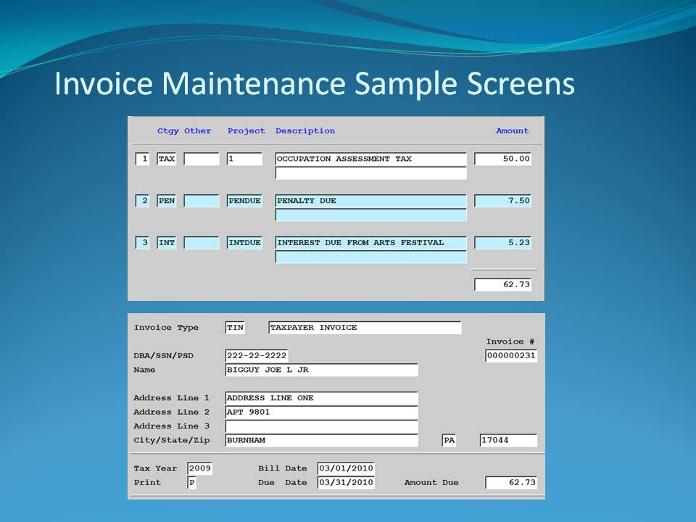 Invoice Maintenance Sample Screens

| | Ctgy | Other | Project | Description | Amount |
|---|---|---|---|---|---|
| 1 | TAX | | 1 | OCCUPATION ASSESSMENT TAX | 50.00 |
| 2 | PEN | | PENDUE | PENALTY DUE | 7.50 |
| 3 | INT | | INTDUE | INTEREST DUE FROM ARTS FESTIVAL | 5.23 |
| | | | | | 62.73 |

Invoice Type TIN TAXPAYER INVOICE

Invoice #
000000231

DBA/SSN/PSD 222-22-2222
Name BIGGUY JOE L JR

Address Line 1 ADDRESS LINE ONE
Address Line 2 APT 9801
Address Line 3
City/State/Zip BURNHAM PA 17044

Tax Year 2009 Bill Date 03/01/2010
Print P Due Date 03/31/2010 Amount Due 62.73